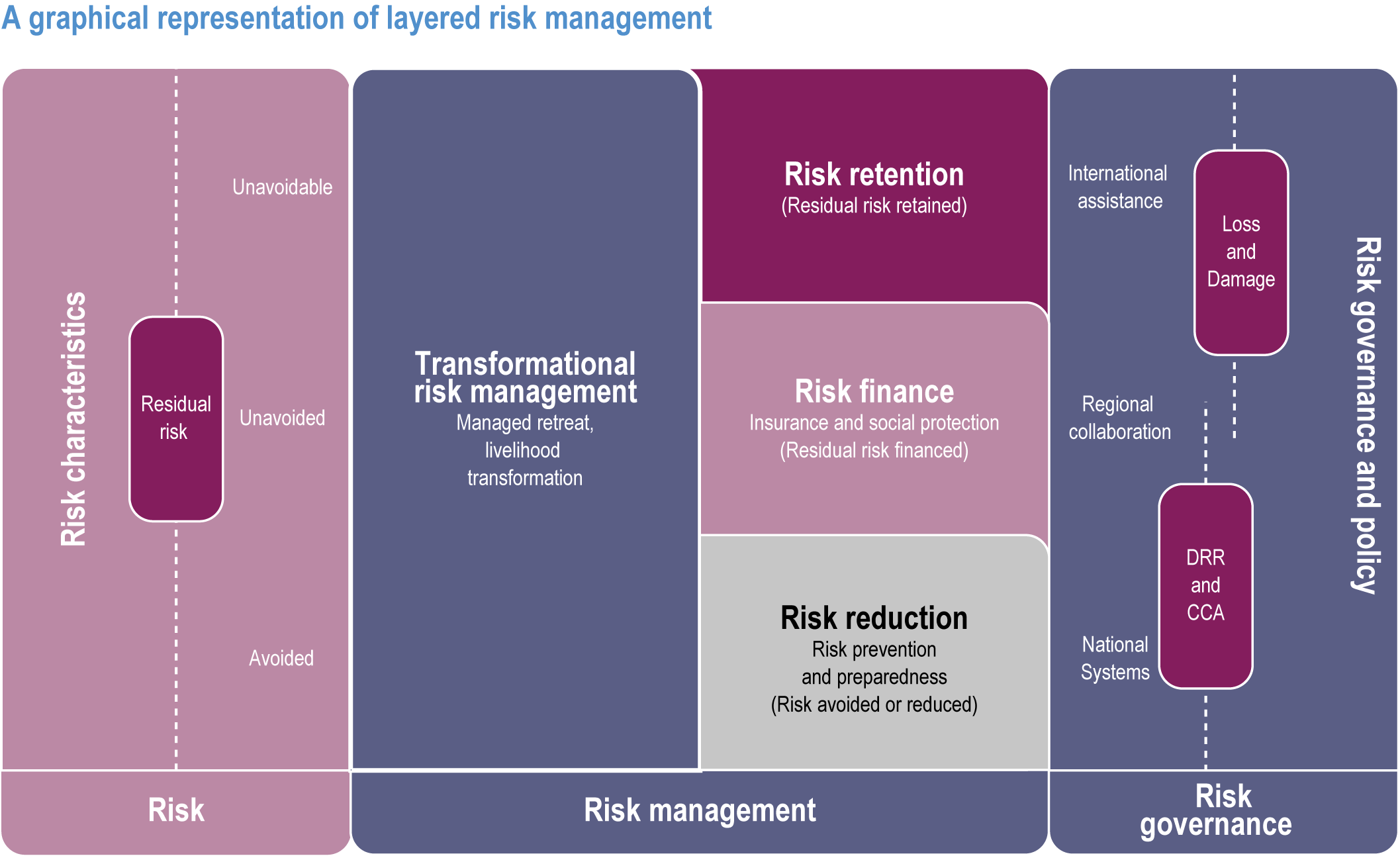 A graphical representation of layered risk management

Risk characteristics

Residual risk

Unavoidable

Unavoided

Avoided

Transformational risk management
Managed retreat, livelihood transformation

Risk retention
(Residual risk retained)

Risk finance
Insurance and social protection
(Residual risk financed)

Risk reduction
Risk prevention and preparedness
(Risk avoided or reduced)

International assistance

Loss and Damage

Regional collaboration

DRR and CCA

National Systems

Risk governance and policy

Risk

Risk management

Risk governance